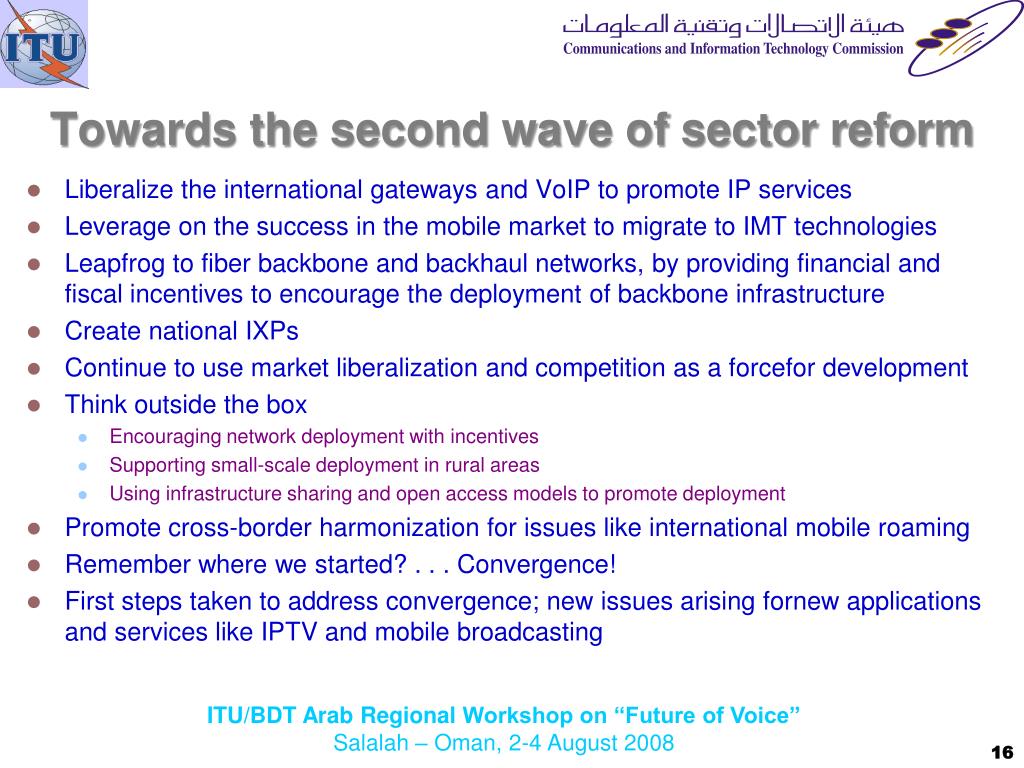 ITU

هيئة الاتصالات وتقنية المعلومات
Communications and Information Technology Commission

Towards the second wave of sector reform

- Liberalize the international gateways and VoIP to promote IP services
- Leverage on the success in the mobile market to migrate to IMT technologies
- Leapfrog to fiber backbone and backhaul networks, by providing financial and fiscal incentives to encourage the deployment of backbone infrastructure
- Create national IXPs
- Continue to use market liberalization and competition as a forcefor development
- Think outside the box
  - Encouraging network deployment with incentives
  - Supporting small-scale deployment in rural areas
  - Using infrastructure sharing and open access models to promote deployment
- Promote cross-border harmonization for issues like international mobile roaming
- Remember where we started? . . . Convergence!
- First steps taken to address convergence; new issues arising fornew applications and services like IPTV and mobile broadcasting

ITU/BDT Arab Regional Workshop on “Future of Voice”
Salalah – Oman, 2-4 August 2008

16